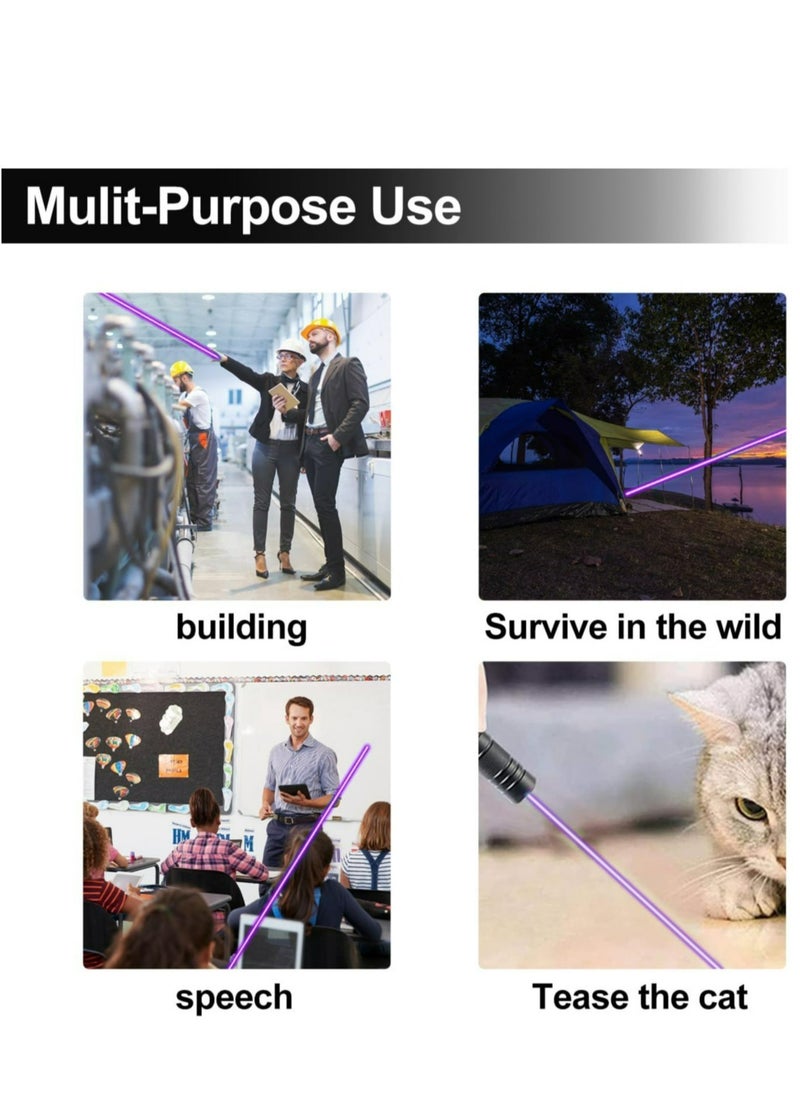 Mulit-Purpose Use

building

Survive in the wild

speech

Tease the cat